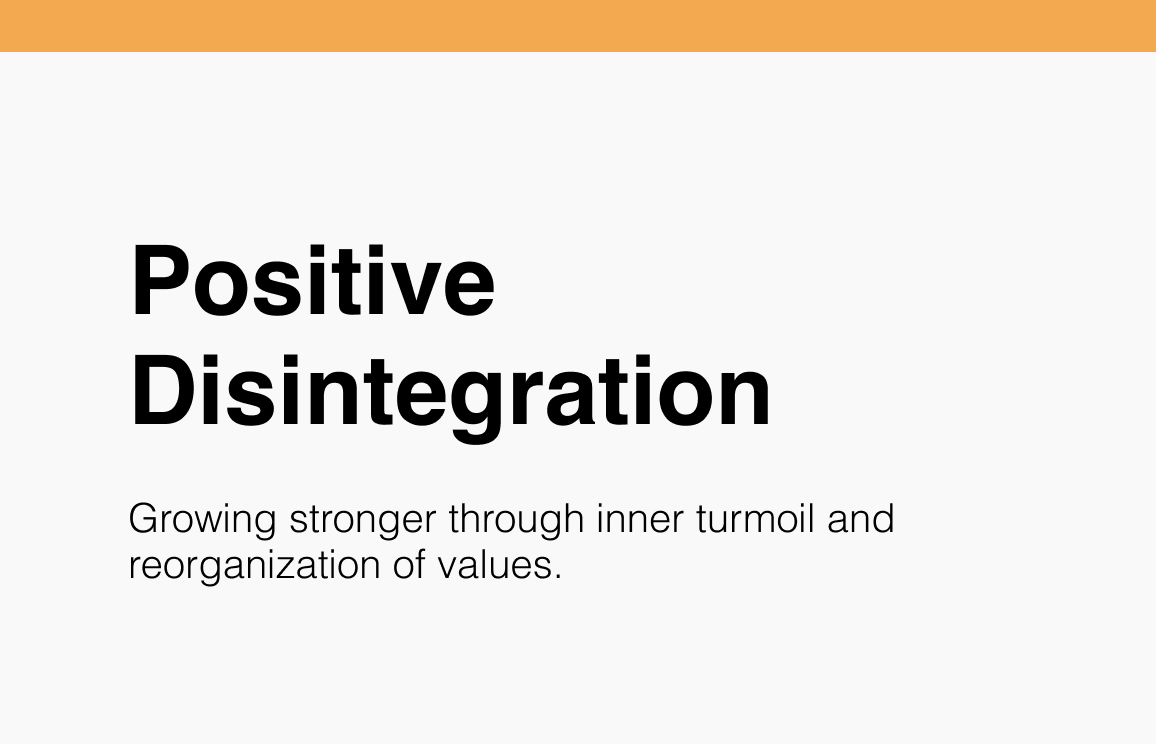 Positive Disintegration

Growing stronger through inner turmoil and reorganization of values.